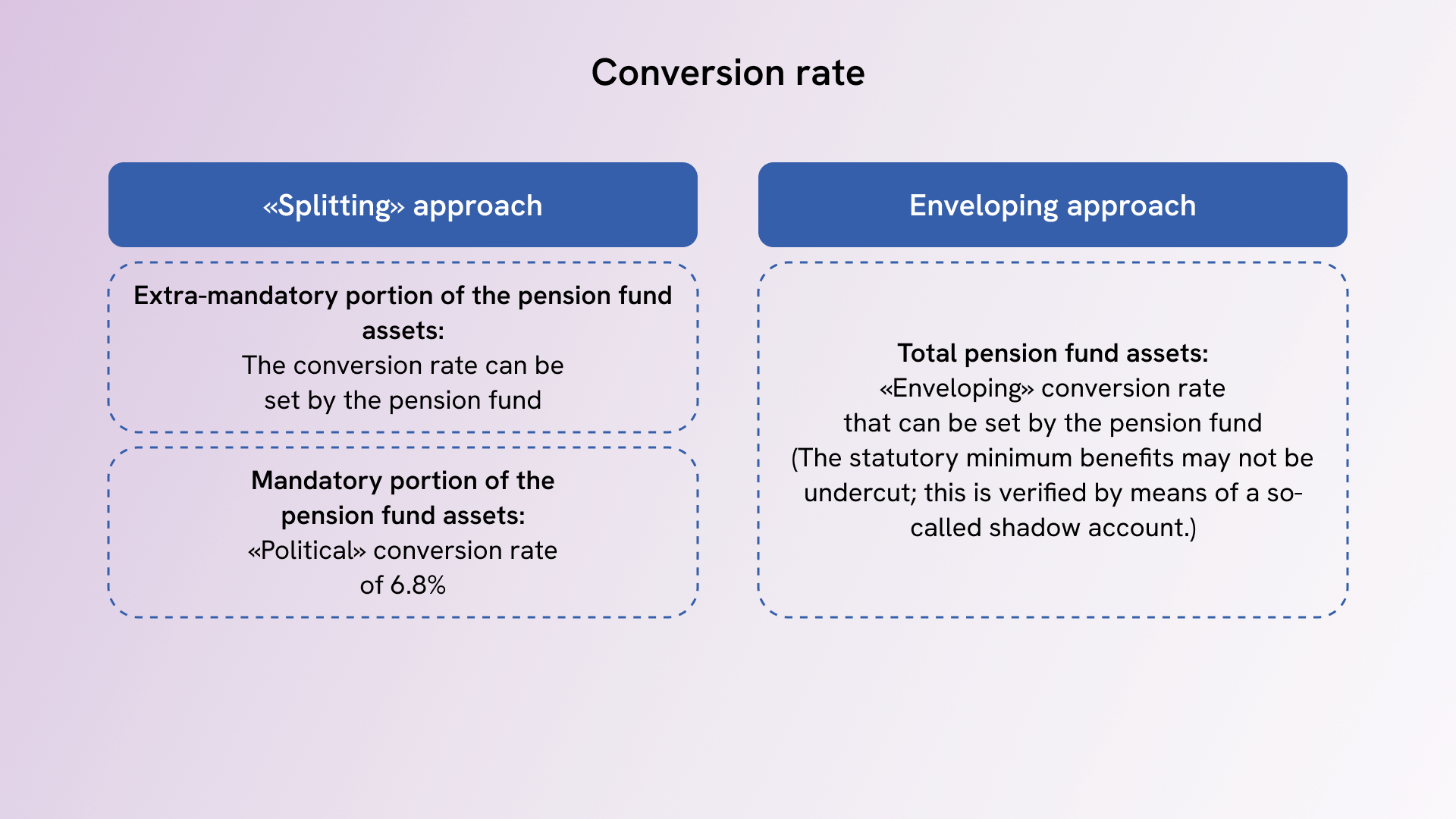 Conversion rate

«Splitting» approach

Extra-mandatory portion of the pension fund assets:
The conversion rate can be set by the pension fund

Mandatory portion of the pension fund assets:
«Political» conversion rate of 6.8%

Enveloping approach

Total pension fund assets:
«Enveloping» conversion rate that can be set by the pension fund
(The statutory minimum benefits may not be undercut; this is verified by means of a so-called shadow account.)